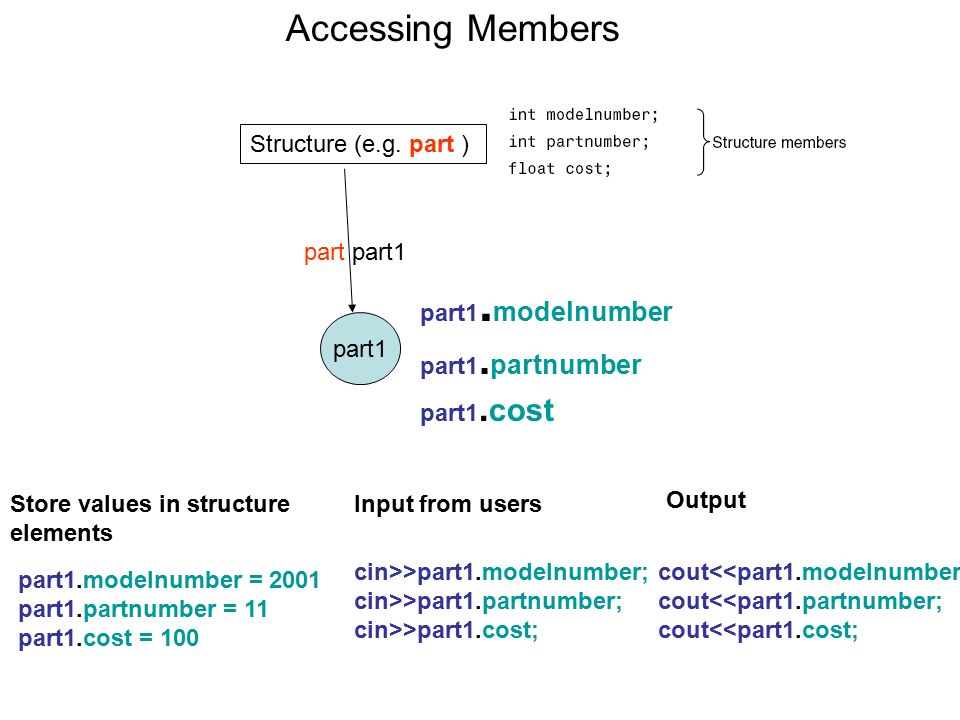 Accessing Members

Structure (e.g. part )

int modelnumber;
int partnumber;
float cost;

Structure members

part part1

part1

part1.modelnumber
part1.partnumber
part1.cost

Store values in structure elements

part1.modelnumber = 2001
part1.partnumber = 11
part1.cost = 100

Input from users

cin>>part1.modelnumber;
cin>>part1.partnumber;
cin>>part1.cost;

Output

cout<<part1.modelnumber
cout<<part1.partnumber;
cout<<part1.cost;